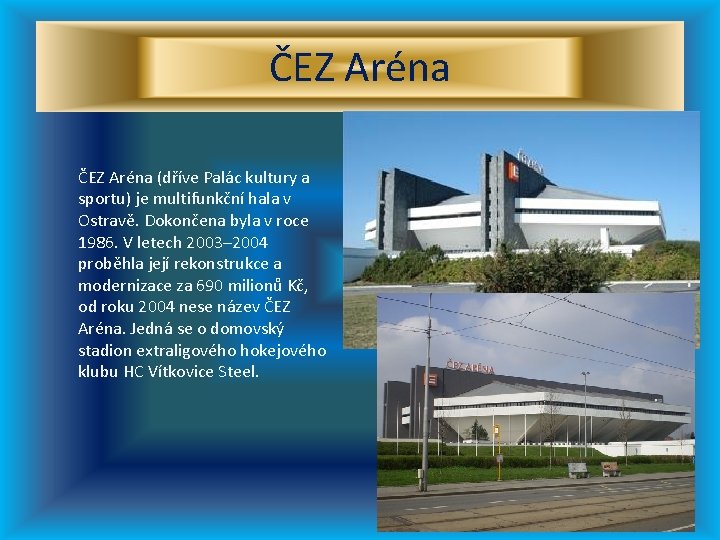 ČEZ Aréna

ČEZ Aréna (dříve Palác kultury a sportu) je multifunkční hala v Ostravě. Dokončena byla v roce 1986. V letech 2003–2004 proběhla její rekonstrukce a modernizace za 690 milionů Kč, od roku 2004 nese název ČEZ Aréna. Jedná se o domovský stadion extraligového hokejového klubu HC Vítkovice Steel.

ČEZ ARÉNA